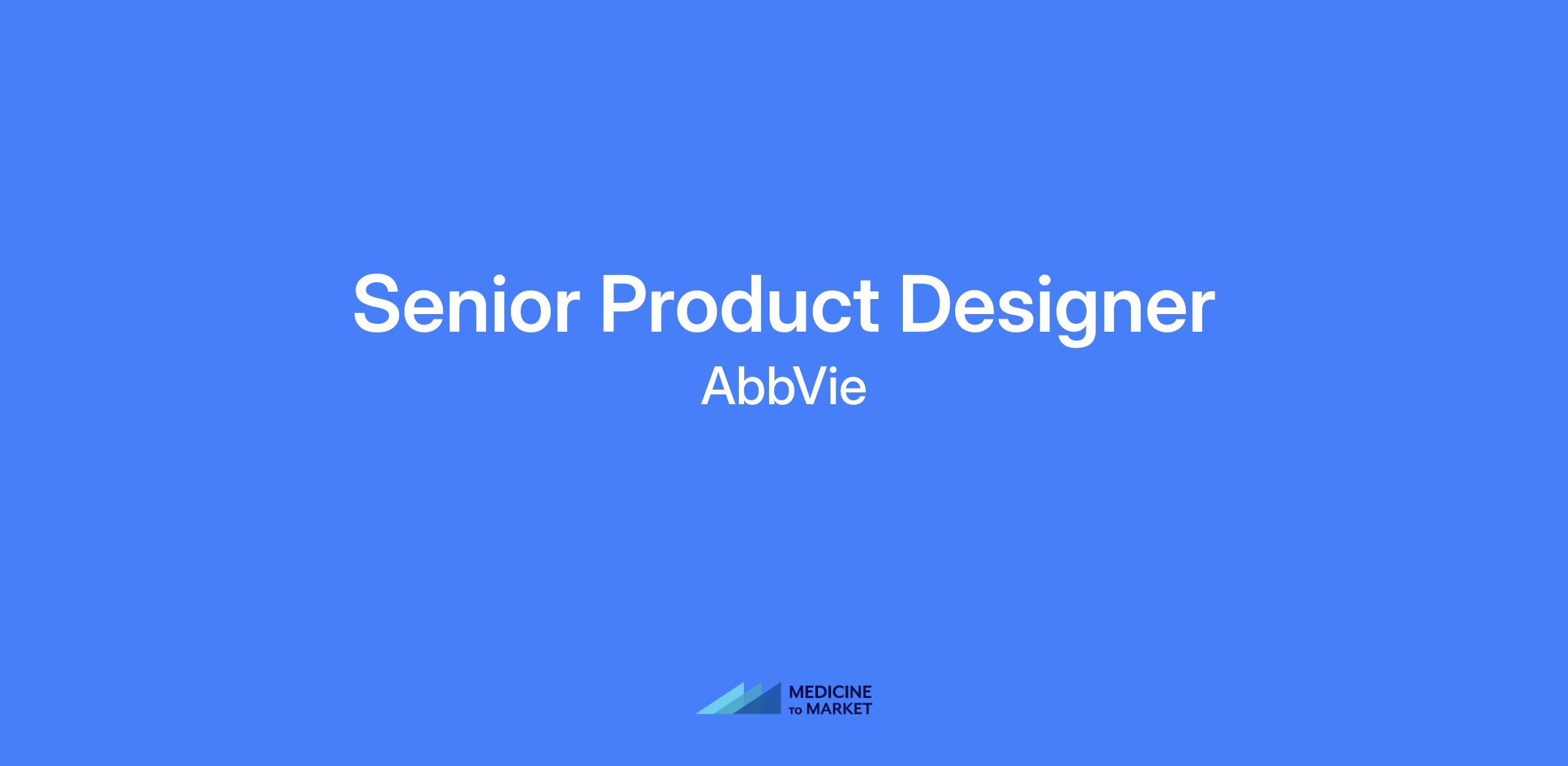 Senior Product Designer
AbbVie

MEDICINE
TO MARKET